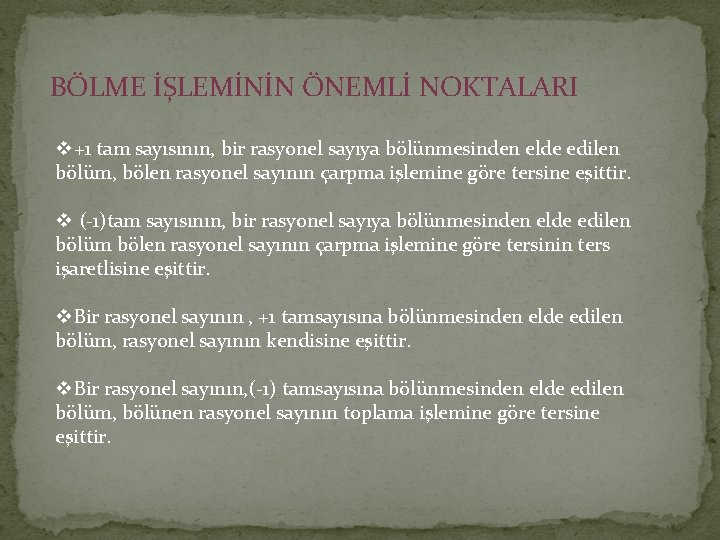 BÖLME İŞLEMİNİN ÖNEMLİ NOKTALARI

❖+1 tam sayısının, bir rasyonel sayıya bölünmesinden elde edilen bölüm, bölen rasyonel sayının çarpma işlemine göre tersine eşittir.

❖ (-1)tam sayısının, bir rasyonel sayıya bölünmesinden elde edilen bölüm bölen rasyonel sayının çarpma işlemine göre tersinin ters işaretlisine eşittir.

❖Bir rasyonel sayının , +1 tamsayısına bölünmesinden elde edilen bölüm, rasyonel sayının kendisine eşittir.

❖Bir rasyonel sayının,(-1) tamsayısına bölünmesinden elde edilen bölüm, bölünen rasyonel sayının toplama işlemine göre tersine eşittir.